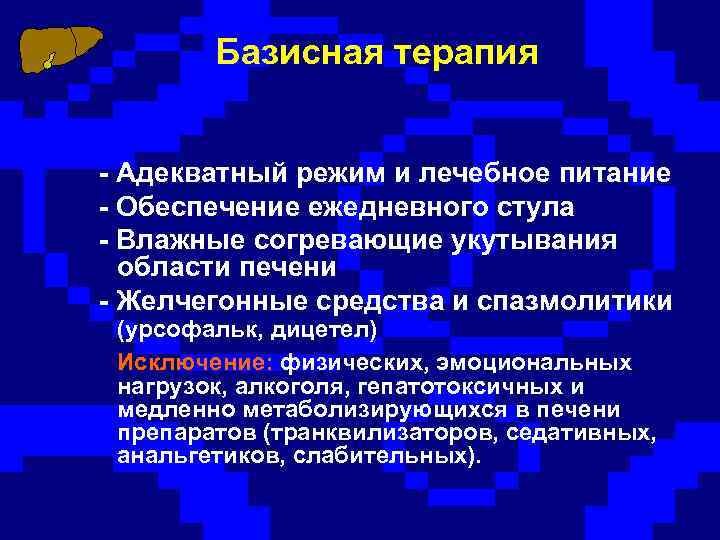 Базисная терапия

- Адекватный режим и лечебное питание
- Обеспечение ежедневного стула
- Влажные согревающие укутывания области печени
- Желчегонные средства и спазмолитики (урсофальк, дицетел)

Исключение: физических, эмоциональных нагрузок, алкоголя, гепатотоксичных и медленно метаболизирующихся в печени препаратов (транквилизаторов, седативных, анальгетиков, слабительных).